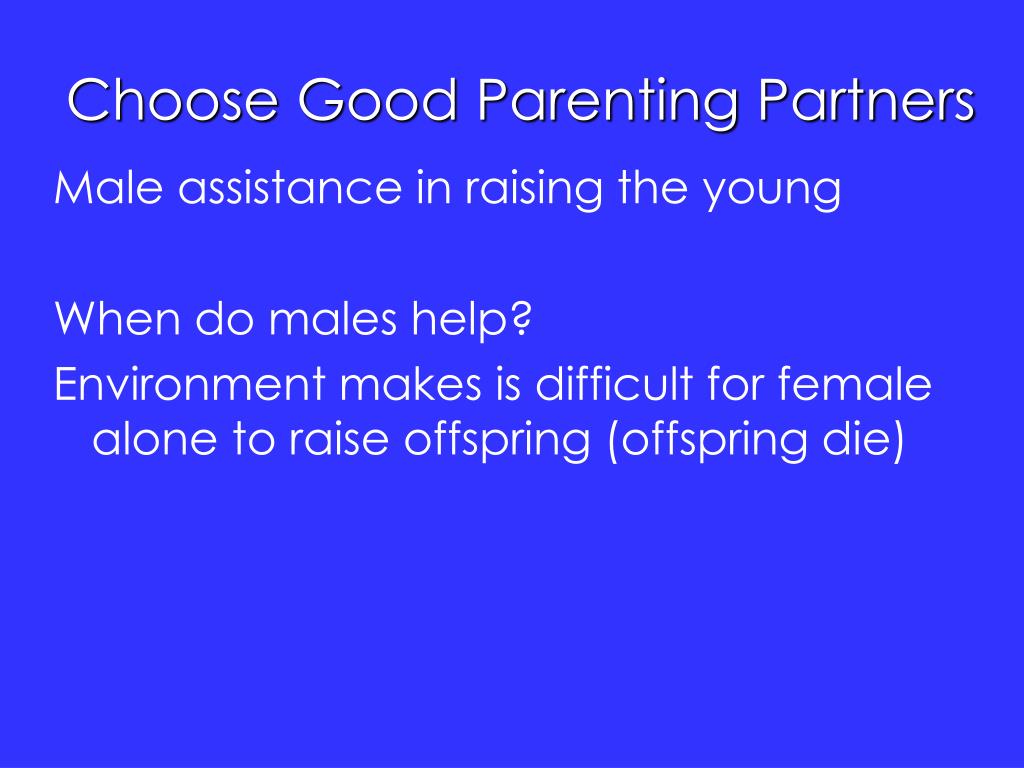 Choose Good Parenting Partners

Male assistance in raising the young

When do males help?
Environment makes is difficult for female alone to raise offspring (offspring die)